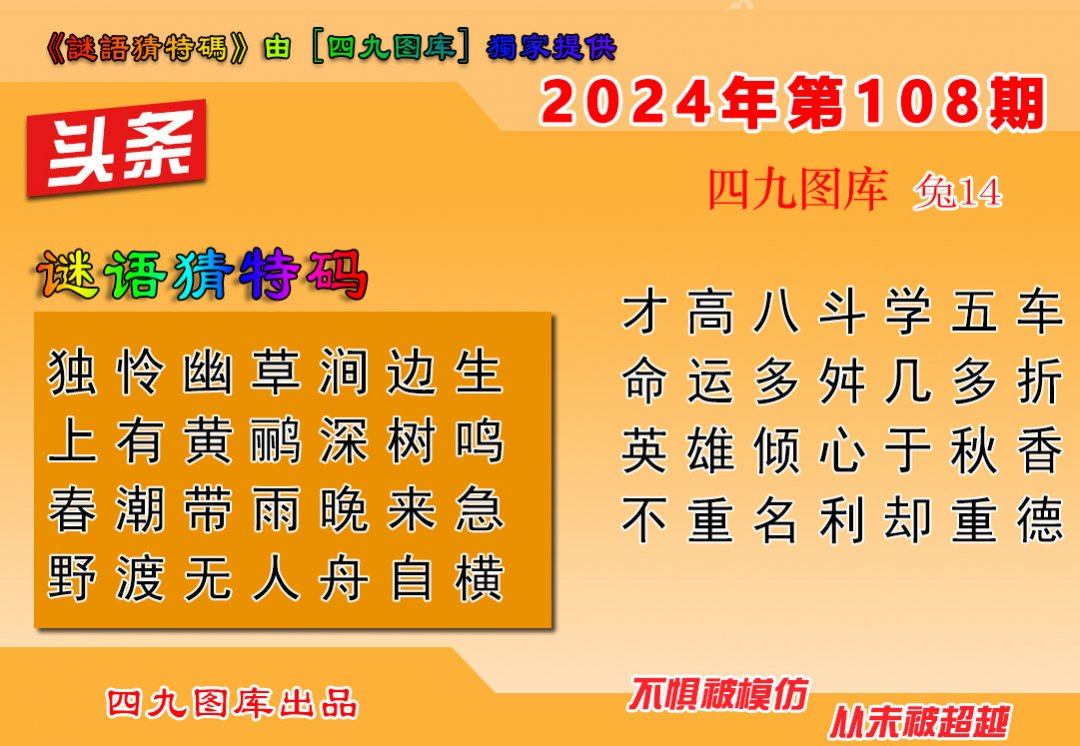 《謎語猜特碼》由［四九图库］獨家提供

2024年第108期

头条

四九图库 兔14

谜语猜特码

独怜幽草涧边生
上有黄鹂深树鸣
春潮带雨晚来急
野渡无人舟自横

才高八斗学五车
命运多舛几多折
英雄倾心于秋香
不重名利却重德

四九图库出品

不惧被模仿

从未被超越